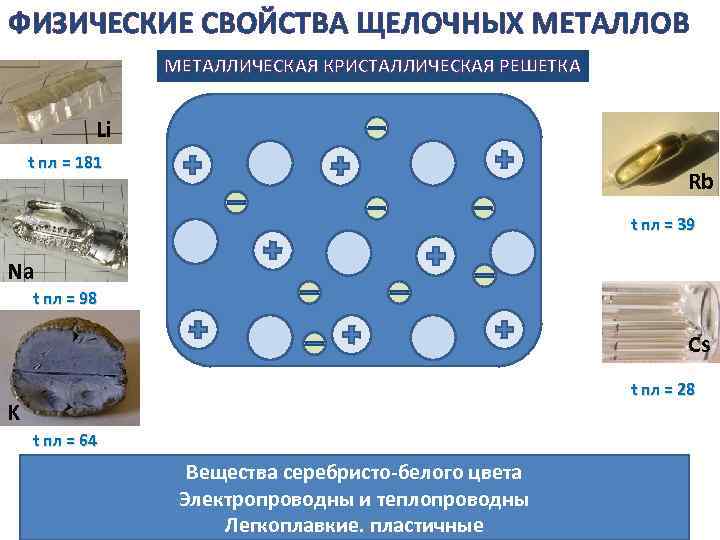 ФИЗИЧЕСКИЕ СВОЙСТВА ЩЕЛОЧНЫХ МЕТАЛЛОВ

МЕТАЛЛИЧЕСКАЯ КРИСТАЛЛИЧЕСКАЯ РЕШЕТКА

Li

t пл = 181

Na

t пл = 98

K

t пл = 64

Rb

t пл = 39

Cs

t пл = 28

Вещества серебристо-белого цвета
Электропроводны и теплопроводны
Легкоплавкие. пластичные